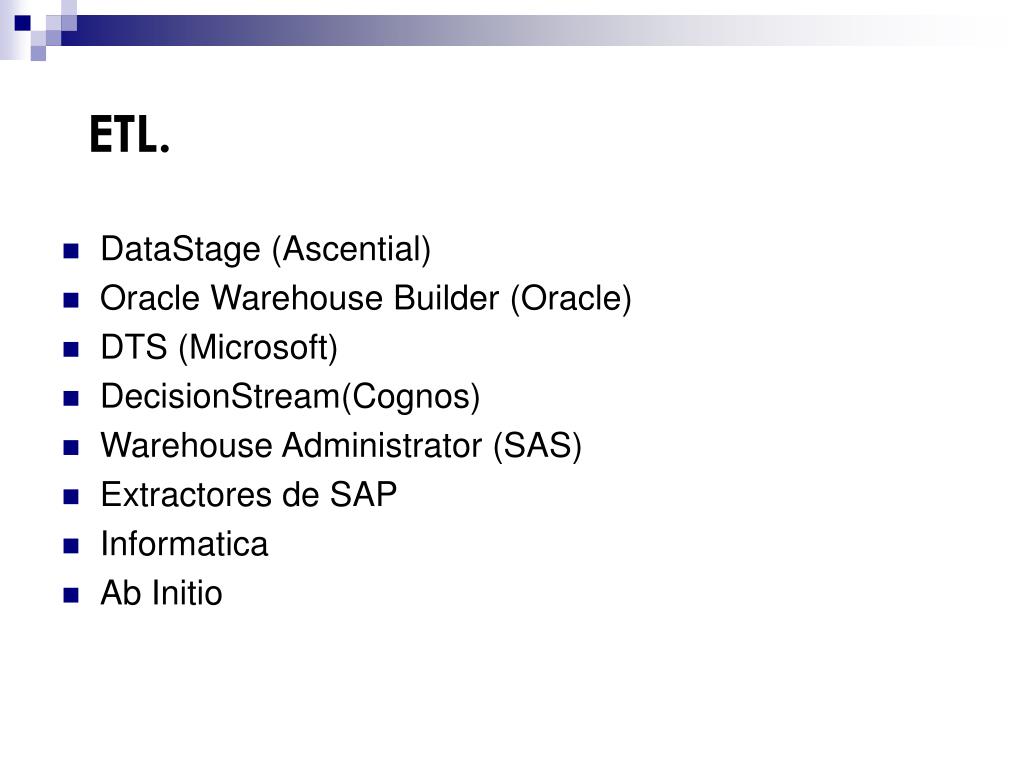 ETL.

- DataStage (Ascential)
- Oracle Warehouse Builder (Oracle)
- DTS (Microsoft)
- DecisionStream(Cognos)
- Warehouse Administrator (SAS)
- Extractores de SAP
- Informatica
- Ab Initio